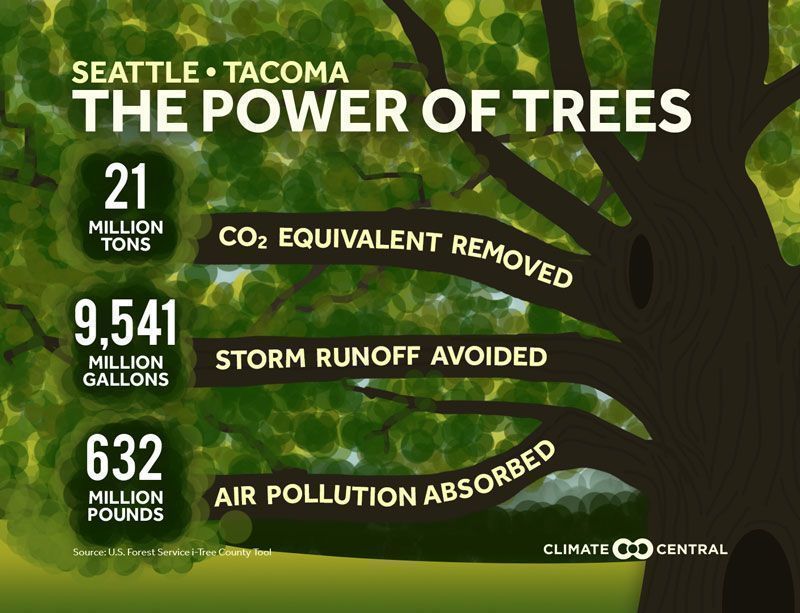 SEATTLE • TACOMA
THE POWER OF TREES

21
MILLION TONS

$CO_2$ EQUIVALENT REMOVED

9,541
MILLION GALLONS

STORM RUNOFF AVOIDED

632
MILLION POUNDS

AIR POLLUTION ABSORBED

Source: U.S. Forest Service i-Tree County Tool

CLIMATE CENTRAL